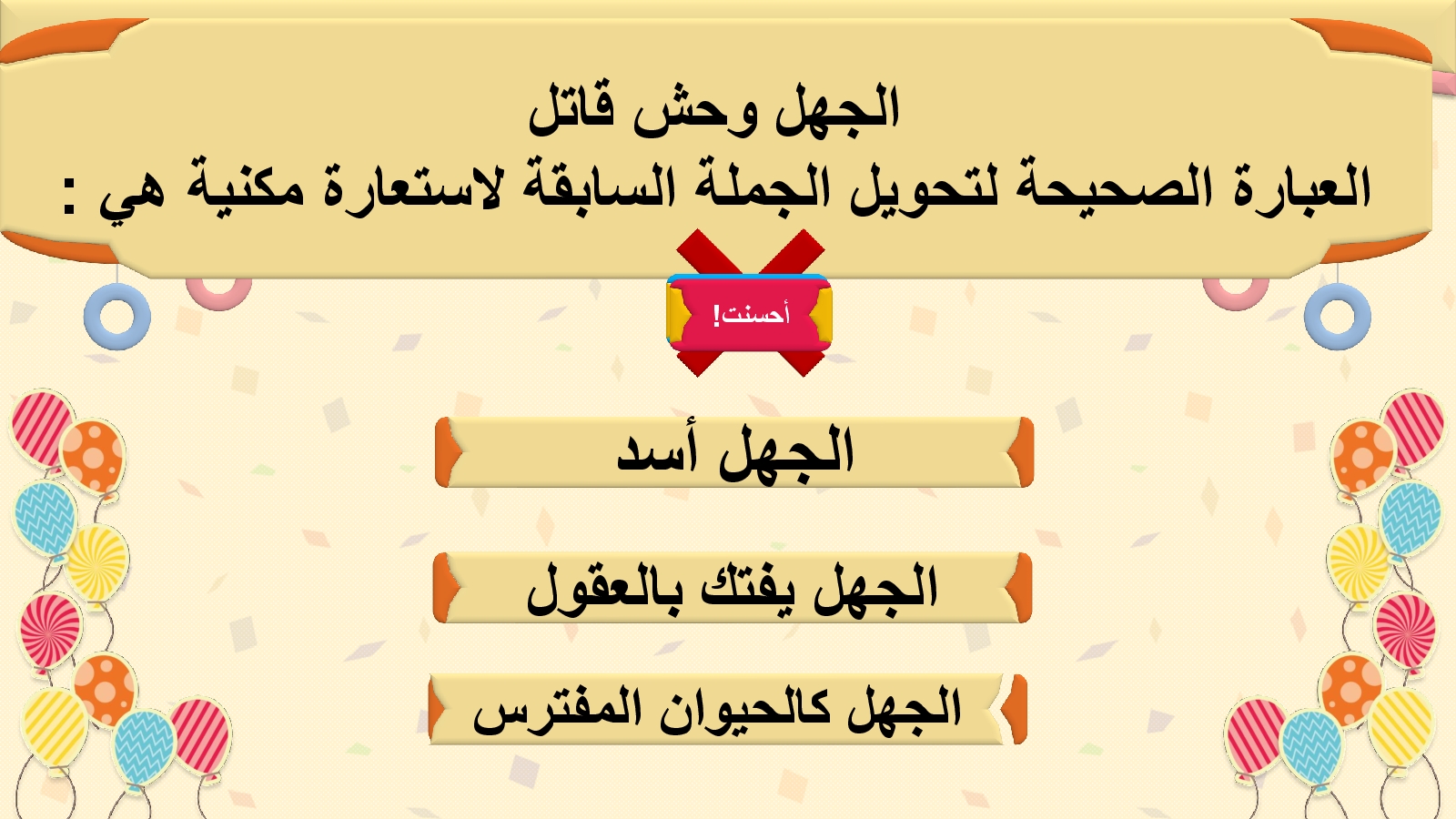 الجهل وحش قاتل
العبارة الصحيحة لتحويل الجملة السابقة لاستعارة مكنية هي :

أحسنت!

الجهل أسد

الجهل يفتك بالعقول

الجهل كالحيوان المفترس